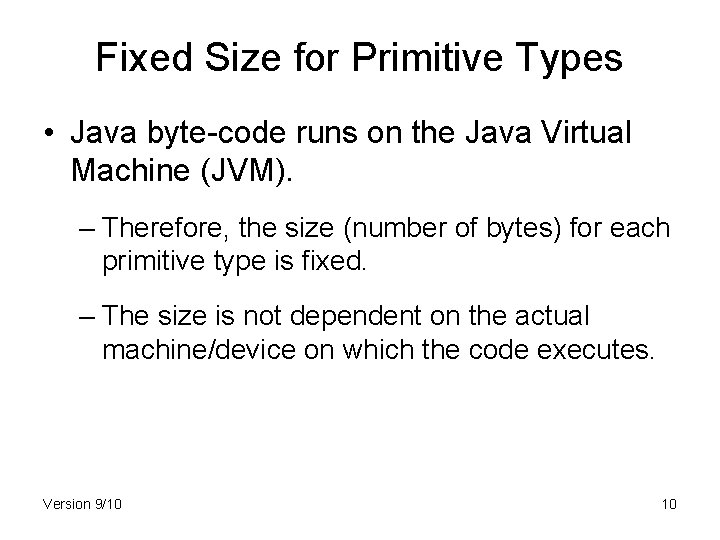 Fixed Size for Primitive Types

• Java byte-code runs on the Java Virtual Machine (JVM).

– Therefore, the size (number of bytes) for each primitive type is fixed.

– The size is not dependent on the actual machine/device on which the code executes.

Version 9/10

10